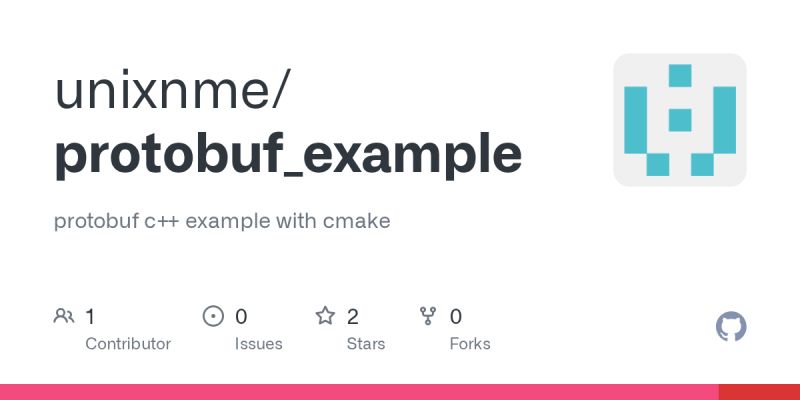 unixnme/
protobuf_example

protobuf c++ example with cmake

1
Contributor

0
Issues

2
Stars

0
Forks